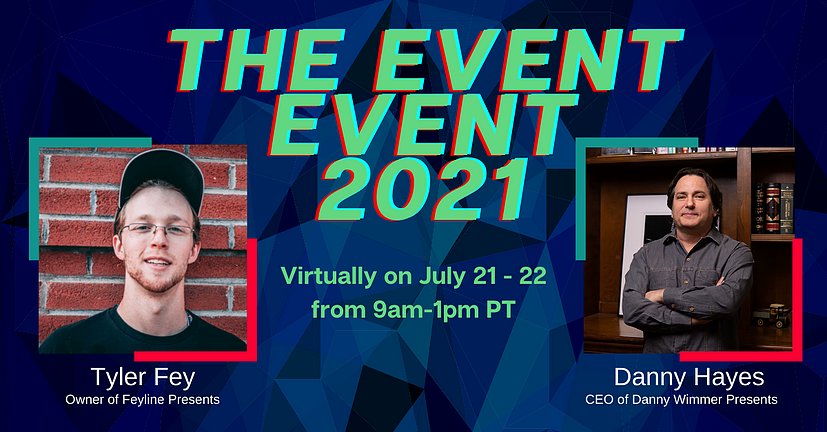 THE EVENT EVENT 2021

Virtually on July 21 - 22 from 9am-1pm PT

Tyler Fey
Owner of Feyline Presents

Danny Hayes
CEO of Danny Wimmer Presents